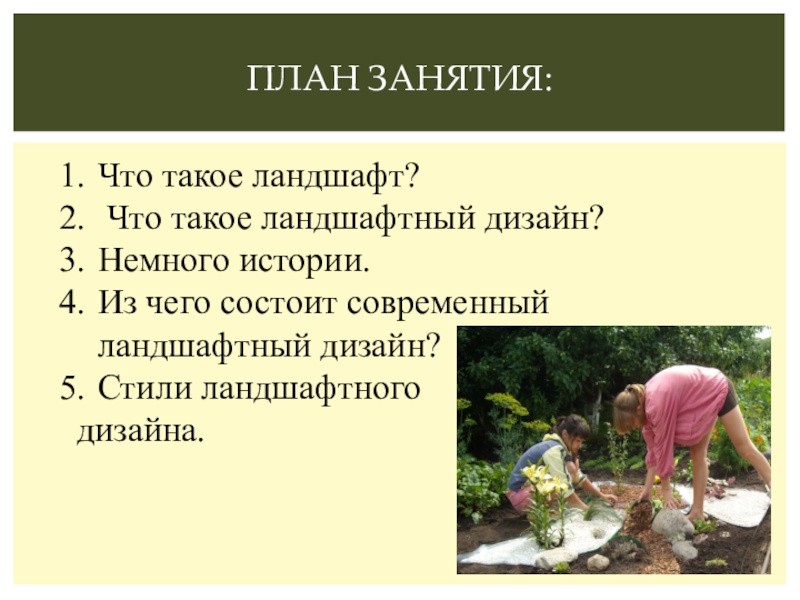 ПЛАН ЗАНЯТИЯ:

1. Что такое ландшафт?
2. Что такое ландшафтный дизайн?
3. Немного истории.
4. Из чего состоит современный ландшафтный дизайн?
5. Стили ландшафтного дизайна.